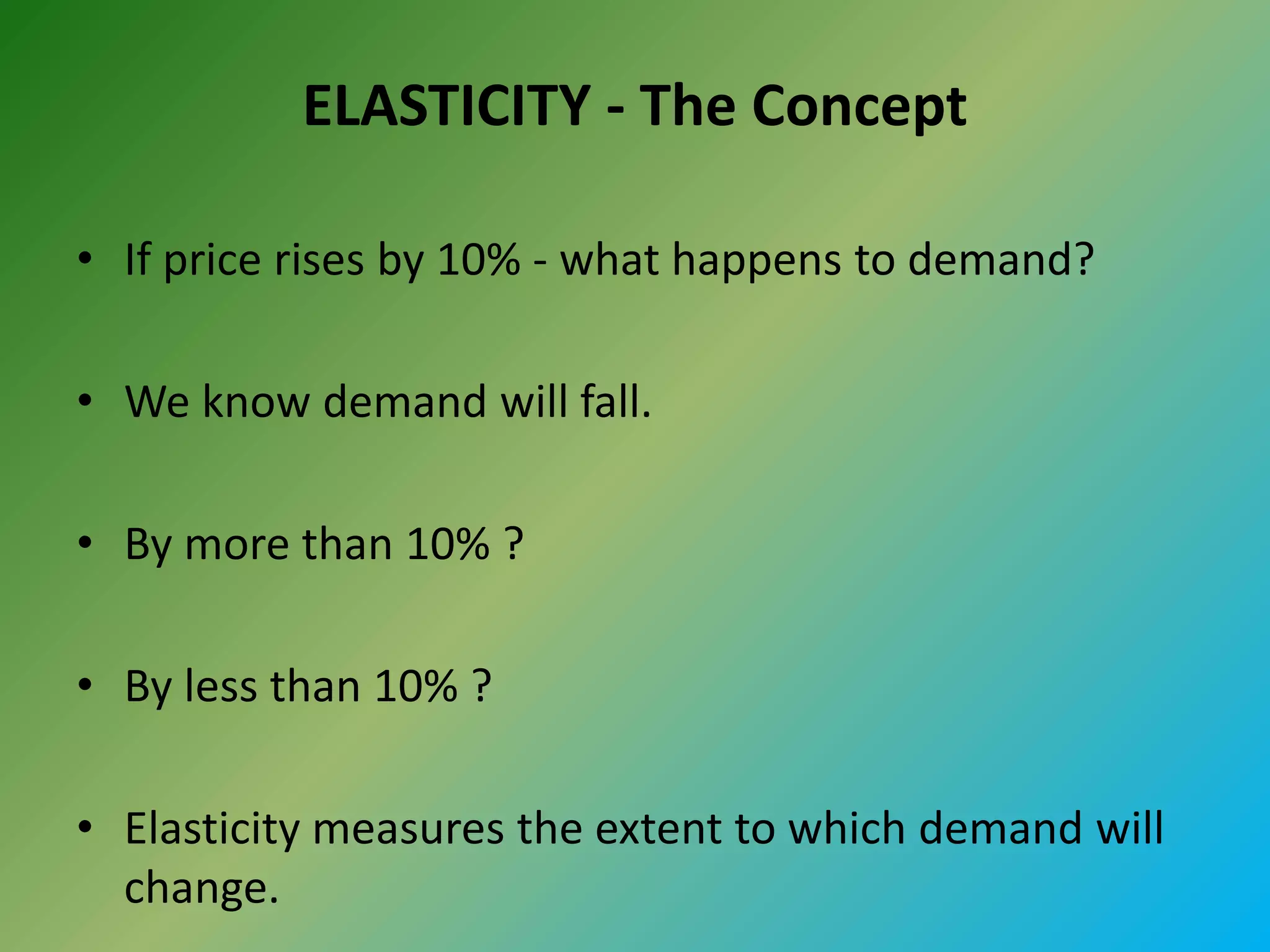 ELASTICITY - The Concept

• If price rises by 10% - what happens to demand?

• We know demand will fall.

• By more than 10% ?

• By less than 10% ?

• Elasticity measures the extent to which demand will change.